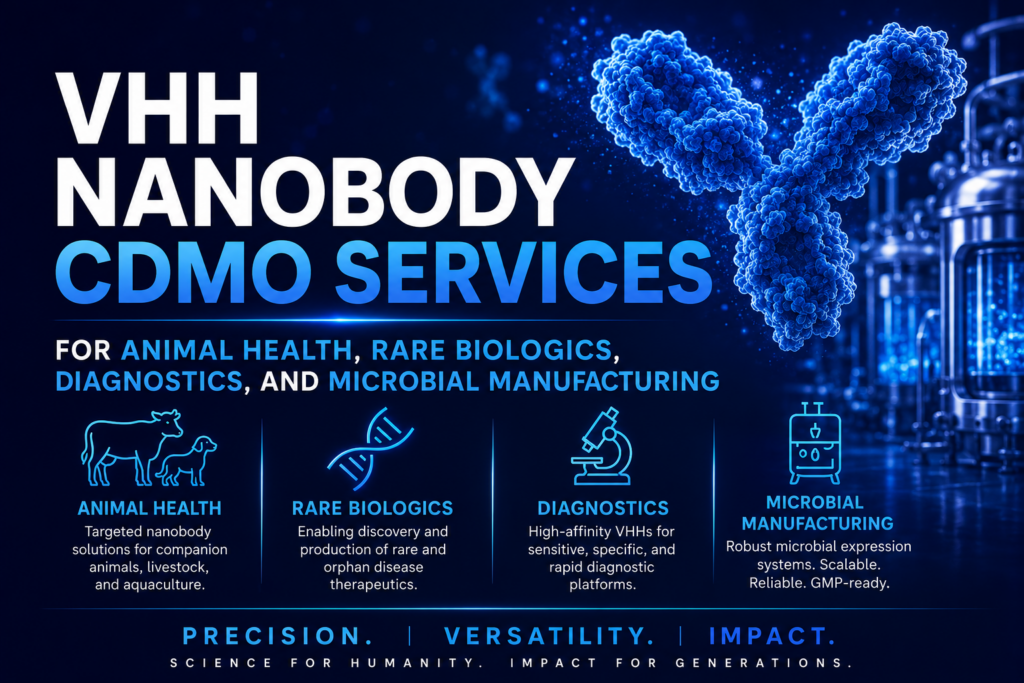 VHH NANOBODY CDMO SERVICES

FOR ANIMAL HEALTH, RARE BIOLOGICS, DIAGNOSTICS, AND MICROBIAL MANUFACTURING

ANIMAL HEALTH
Targeted nanobody solutions for companion animals, livestock, and aquaculture.

RARE BIOLOGICS
Enabling discovery and production of rare and orphan disease therapeutics.

DIAGNOSTICS
High-affinity VHHs for sensitive, specific, and rapid diagnostic platforms.

MICROBIAL MANUFACTURING
Robust microbial expression systems. Scalable. Reliable. GMP-ready.

PRECISION. | VERSATILITY. | IMPACT.

SCIENCE FOR HUMANITY. IMPACT FOR GENERATIONS.